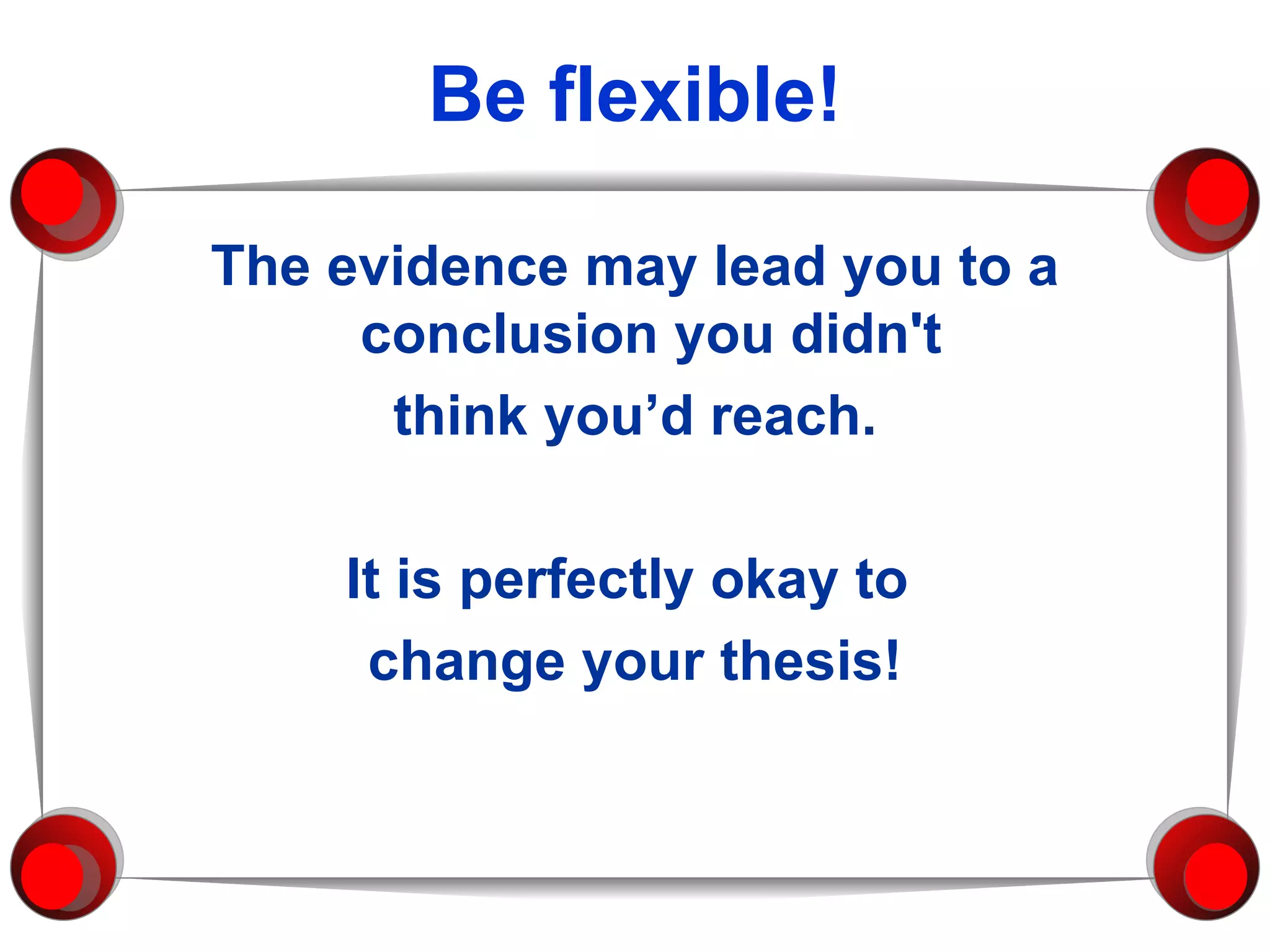 Be flexible!

The evidence may lead you to a conclusion you didn't think you’d reach.

It is perfectly okay to change your thesis!